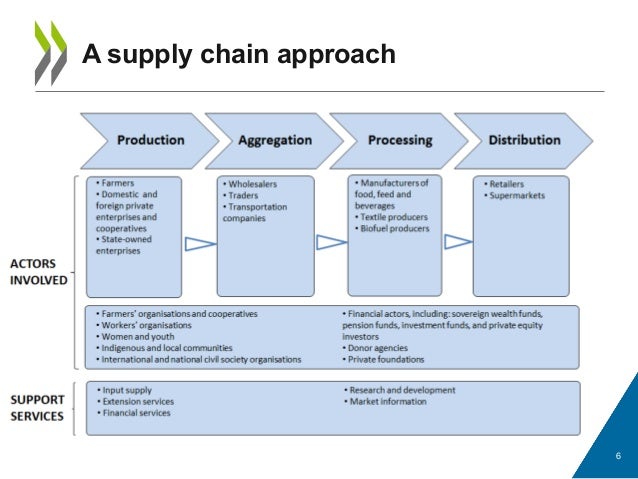 A supply chain approach

Production

Aggregation

Processing

Distribution

ACTORS INVOLVED

• Farmers
• Domestic and foreign private enterprises and cooperatives
• State-owned enterprises

• Wholesalers
• Traders
• Transportation companies

• Manufacturers of food, feed and beverages
• Textile producers
• Biofuel producers

• Retailers
• Supermarkets

• Farmers' organisations and cooperatives
• Workers' organisations
• Women and youth
• Indigenous and local communities
• International and national civil society organisations

• Financial actors, including: sovereign wealth funds, pension funds, investment funds, and private equity investors
• Donor agencies
• Private foundations

SUPPORT SERVICES

• Input supply
• Extension services
• Financial services

• Research and development
• Market information

6